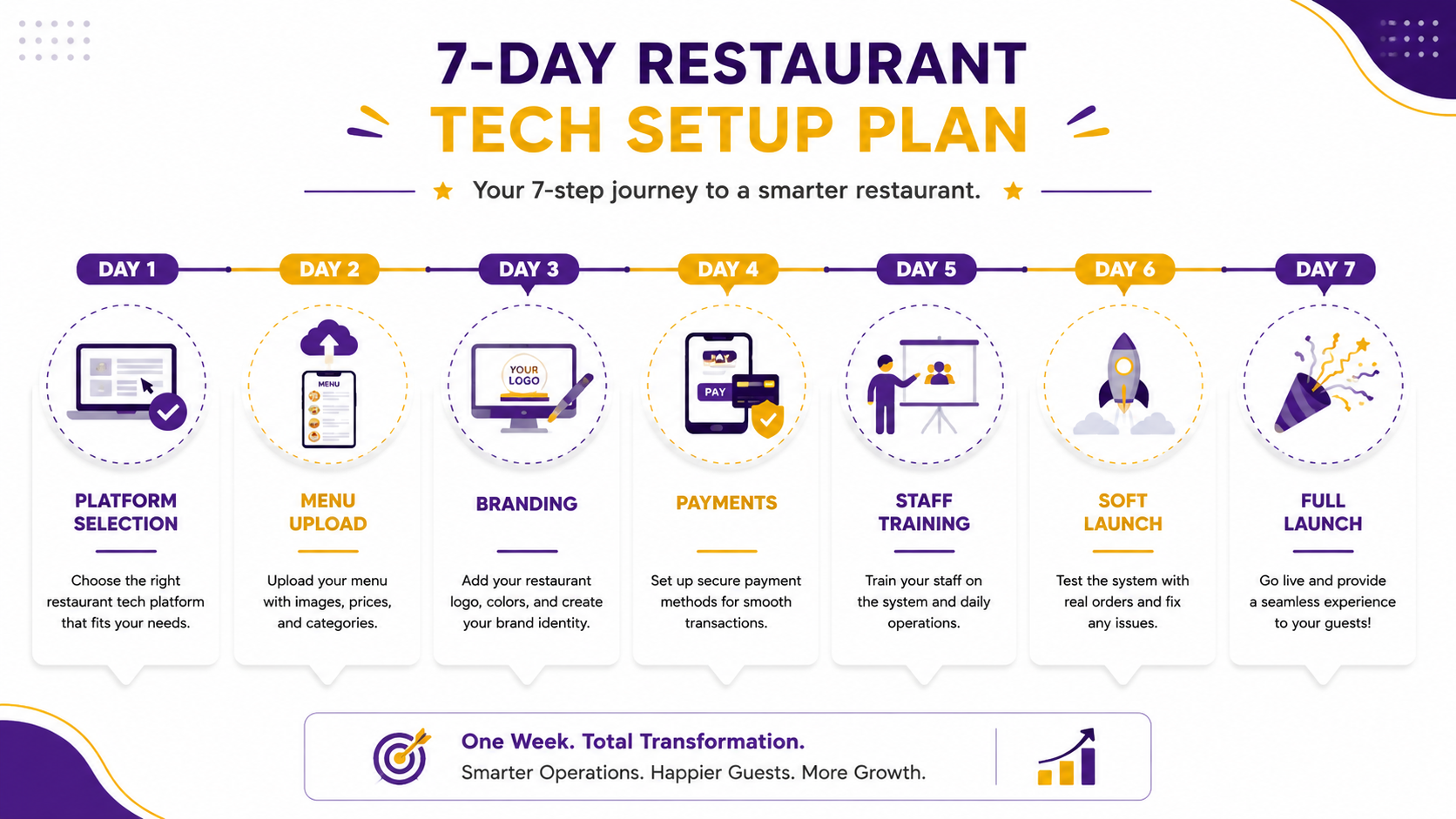 7-DAY RESTAURANT
TECH SETUP PLAN

Your 7-step journey to a smarter restaurant.

DAY 1
PLATFORM SELECTION
Choose the right restaurant tech platform that fits your needs.

DAY 2
MENU
MENU UPLOAD
Upload your menu with images, prices, and categories.

DAY 3
YOUR LOGO
BRANDING
Add your restaurant logo, colors, and create your brand identity.

DAY 4
PAY
PAYMENTS
Set up secure payment methods for smooth transactions.

DAY 5
STAFF TRAINING
Train your staff on the system and daily operations.

DAY 6
SOFT LAUNCH
Test the system with real orders and fix any issues.

DAY 7
FULL LAUNCH
Go live and provide a seamless experience to your guests!

One Week. Total Transformation.
Smarter Operations. Happier Guests. More Growth.